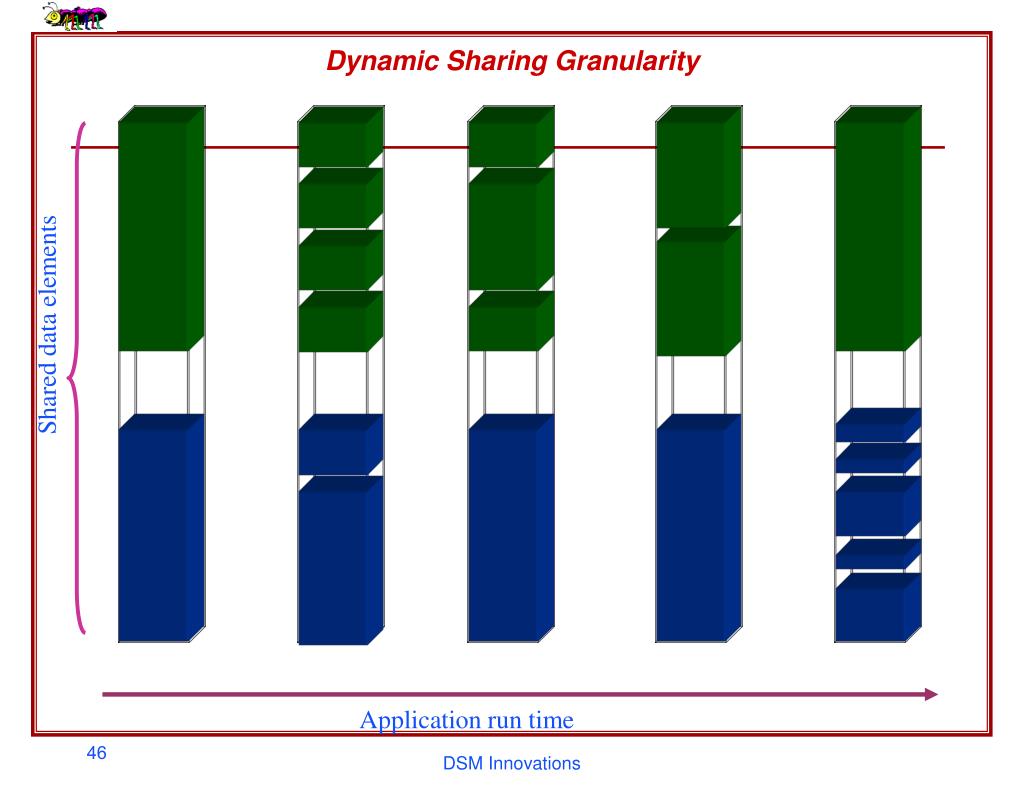 Dynamic Sharing Granularity

Shared data elements

Application run time

46

DSM Innovations